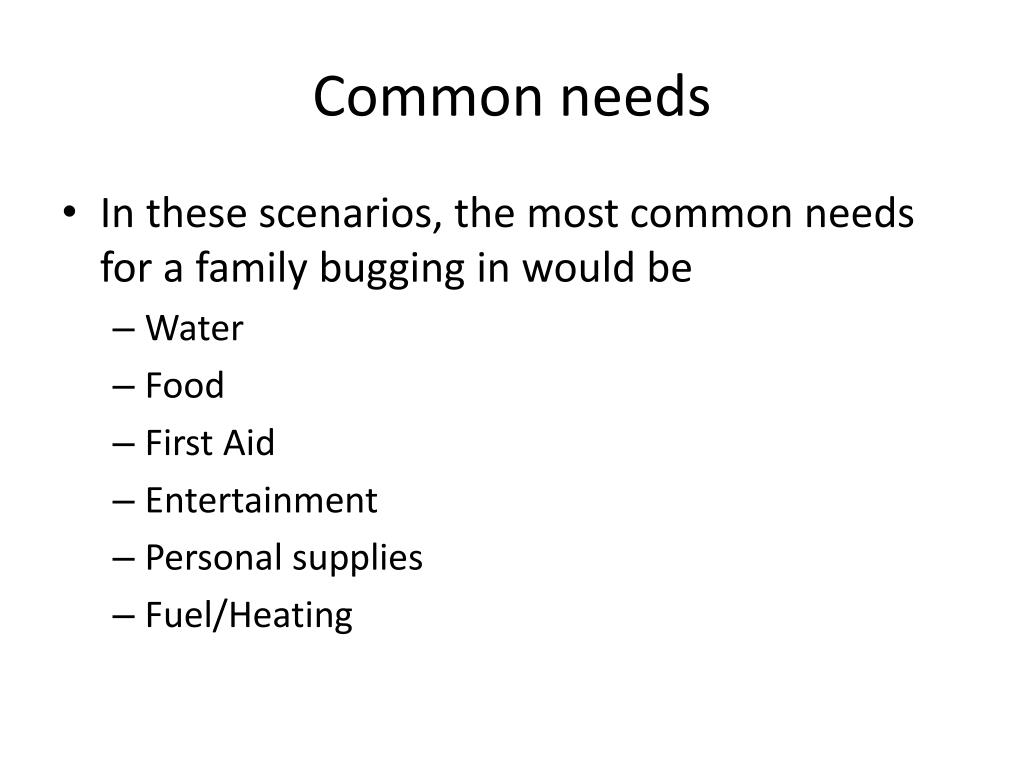 Common needs

• In these scenarios, the most common needs for a family bugging in would be
– Water
– Food
– First Aid
– Entertainment
– Personal supplies
– Fuel/Heating